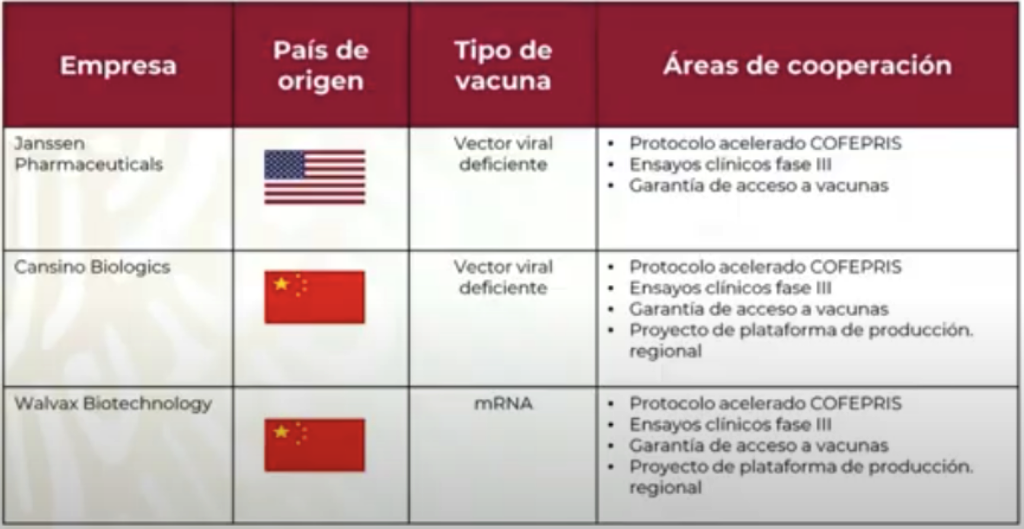 | Empresa | País de origen | Tipo de vacuna | Áreas de cooperación |
|---|---|---|---|
| Janssen Pharmaceuticals | | Vector viral deficiente | • Protocolo acelerado COFEPRIS • Ensayos clínicos fase III • Garantía de acceso a vacunas |
| Cansino Biologics | | Vector viral deficiente | • Protocolo acelerado COFEPRIS • Ensayos clínicos fase III • Garantía de acceso a vacunas • Proyecto de plataforma de producción. regional |
| Walvax Biotechnology | | mRNA | • Protocolo acelerado COFEPRIS • Ensayos clínicos fase III • Garantía de acceso a vacunas • Proyecto de plataforma de producción. regional |